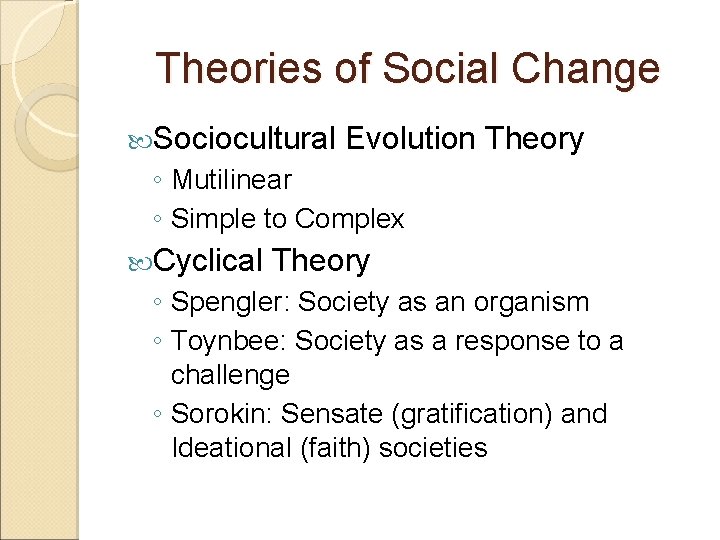 Theories of Social Change

Sociocultural Evolution Theory
◦ Mutilinear
◦ Simple to Complex

Cyclical Theory
◦ Spengler: Society as an organism
◦ Toynbee: Society as a response to a challenge
◦ Sorokin: Sensate (gratification) and Ideational (faith) societies